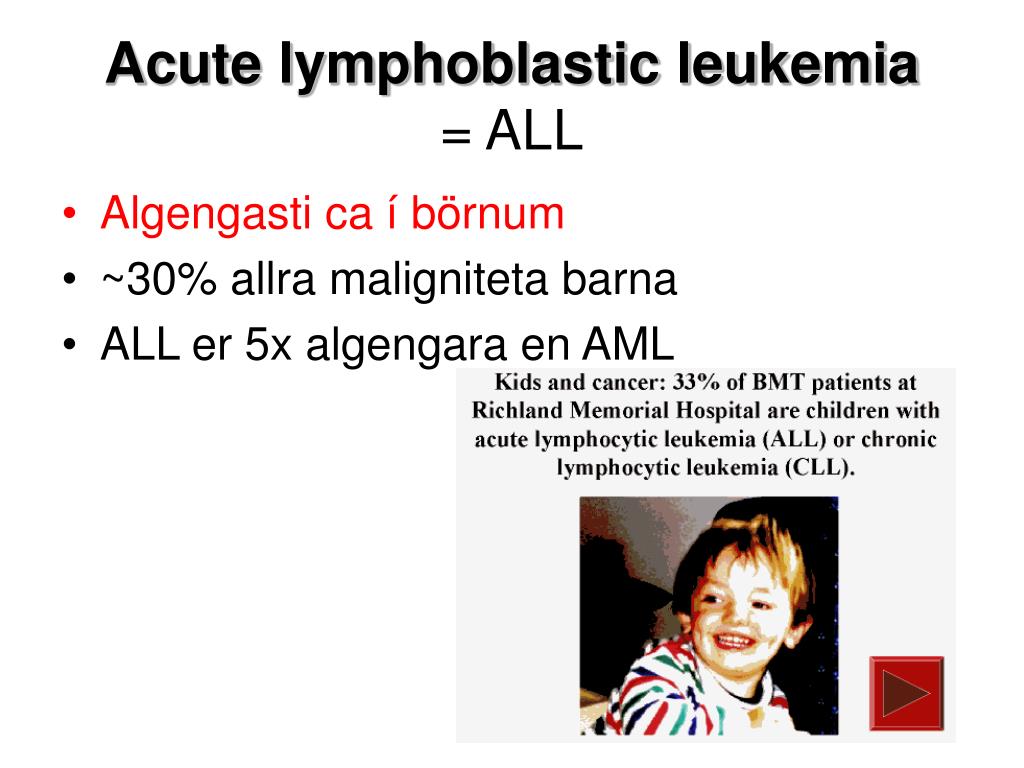 Acute lymphoblastic leukemia
= ALL

• Algengasti ca í börnum
• ~30% allra maligniteta barna
• ALL er 5x algengara en AML

Kids and cancer: 33% of BMT patients at Richland Memorial Hospital are children with acute lymphocytic leukemia (ALL) or chronic lymphocytic leukemia (CLL).